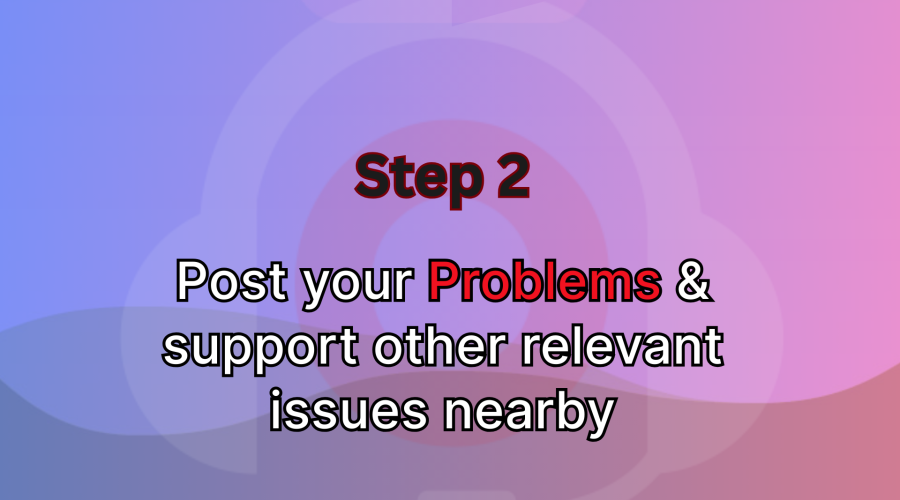 Step 2

Post your Problems & support other relevant issues nearby